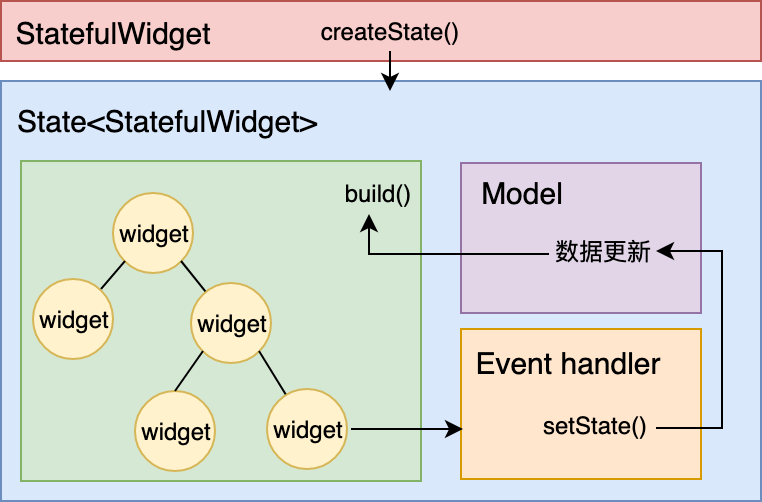 StatefulWidget
createState()

State<StatefulWidget>

build()

widget
widget
widget
widget
widget

Model
数据更新

Event handler
setState()